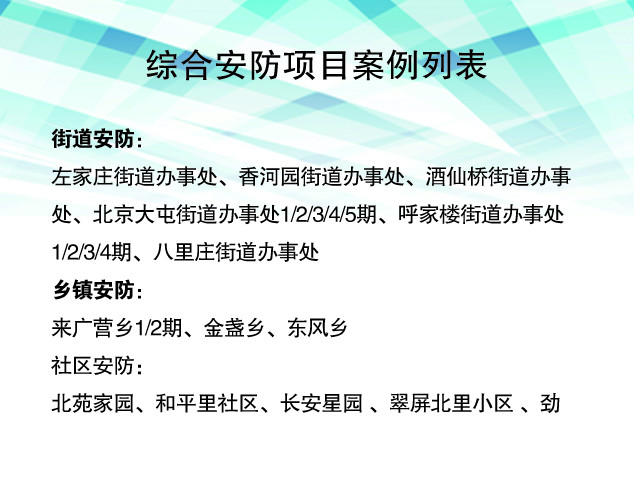 综合安防项目案例列表

街道安防：

左家庄街道办事处、香河园街道办事处、酒仙桥街道办事处、北京大屯街道办事处1/2/3/4/5期、呼家楼街道办事处1/2/3/4期、八里庄街道办事处

乡镇安防：

来广营乡1/2期、金盏乡、东风乡

社区安防：

北苑家园、和平里社区、长安星园 、翠屏北里小区 、劲